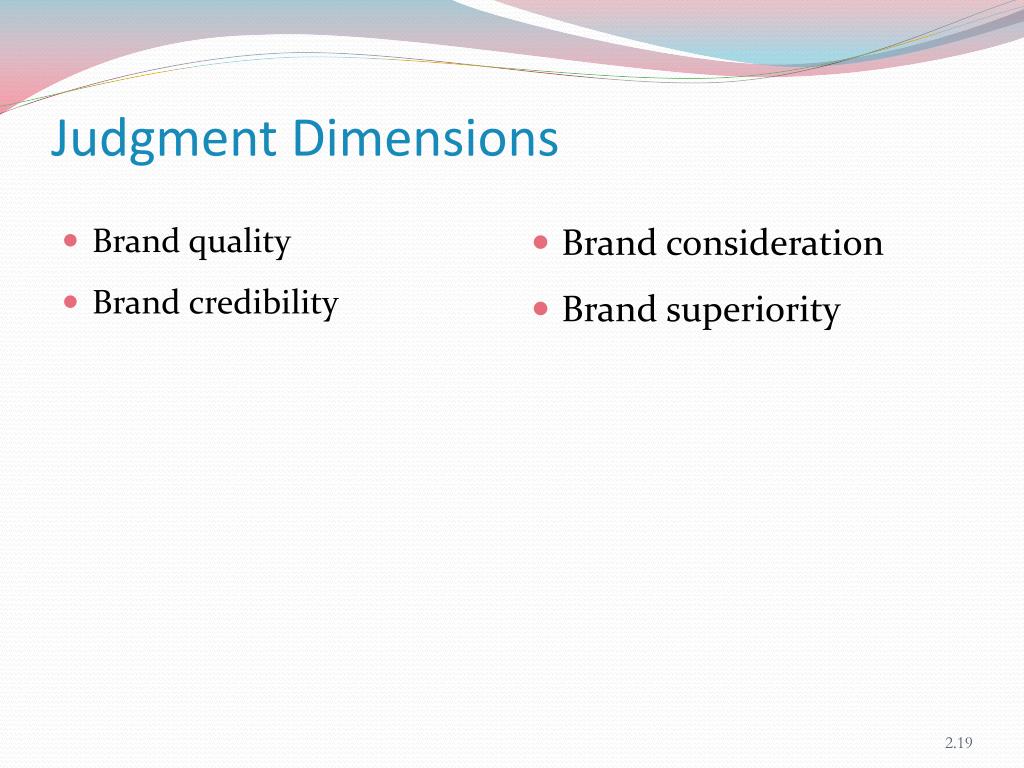 Judgment Dimensions

- Brand quality
- Brand credibility

- Brand consideration
- Brand superiority

2.19